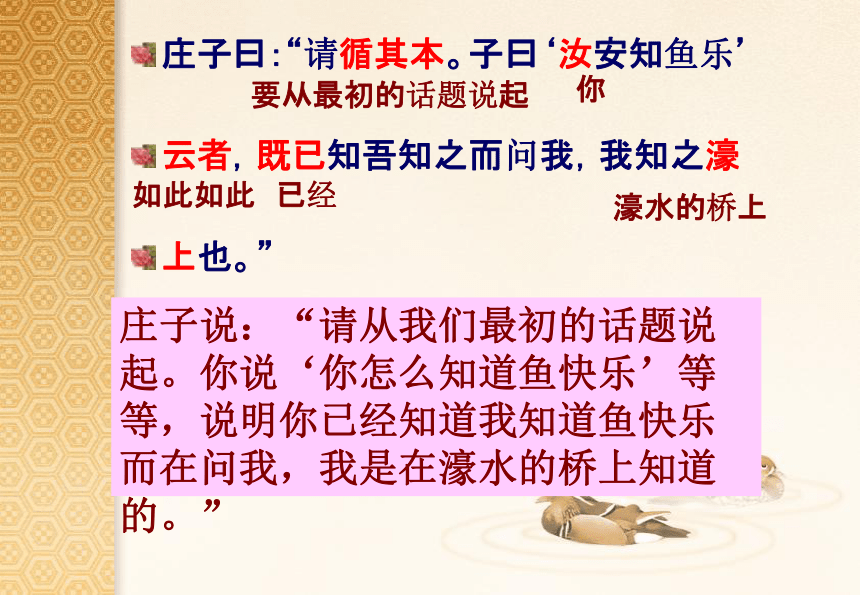 庄子曰:“请循其本。子曰‘汝安知鱼乐’
要从最初的话题说起　你

云者，既已知吾知之而问我，我知之濠
如此如此　已经　濠水的桥上

上也。”

庄子说：“请从我们最初的话题说起。你说‘你怎么知道鱼快乐’等等，说明你已经知道我知道鱼快乐而在问我，我是在濠水的桥上知道的。”